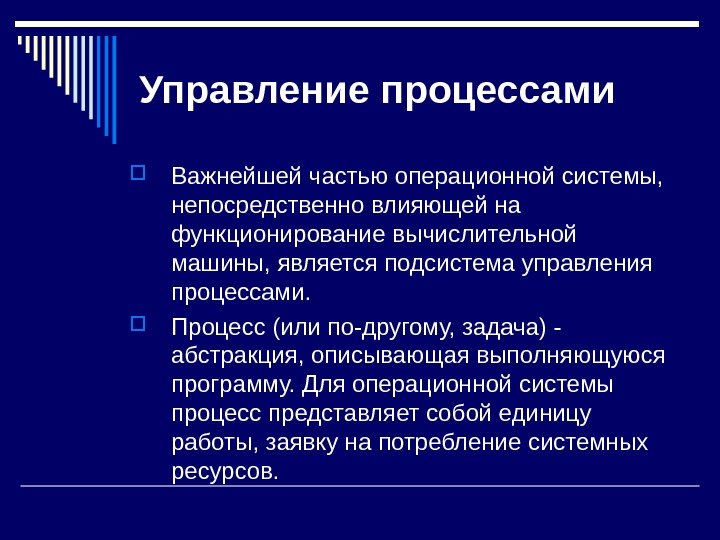 Управление процессами

Важнейшей частью операционной системы, непосредственно влияющей на функционирование вычислительной машины, является подсистема управления процессами.

Процесс (или по-другому, задача) - абстракция, описывающая выполняющуюся программу. Для операционной системы процесс представляет собой единицу работы, заявку на потребление системных ресурсов.